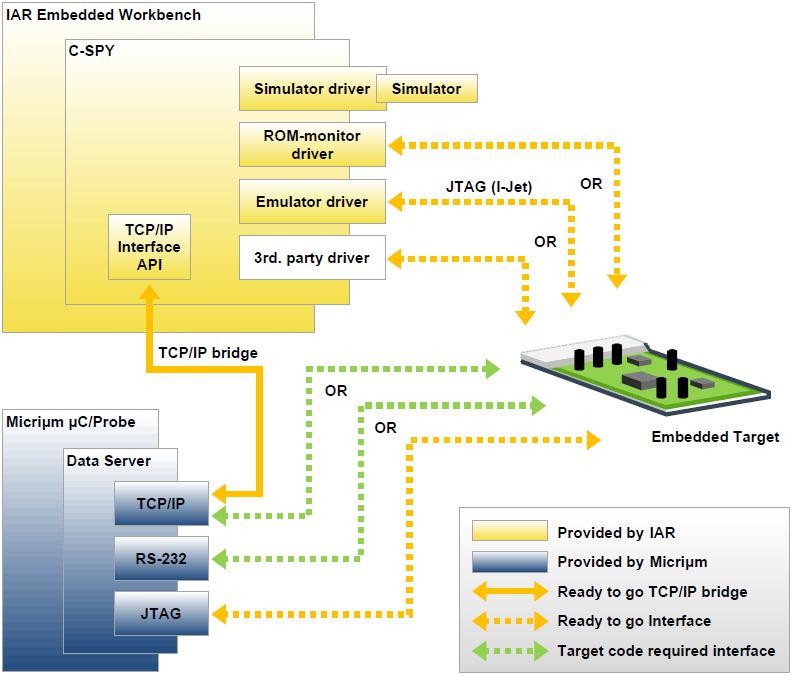 IAR Embedded Workbench

C-SPY

Simulator driver

Simulator

ROM-monitor driver

Emulator driver

3rd. party driver

TCP/IP Interface API

JTAG (I-Jet)

OR

OR

TCP/IP bridge

OR

OR

Embedded Target

Micriμm μC/Probe

Data Server

TCP/IP

RS-232

JTAG

Provided by IAR

Provided by Micriμm

Ready to go TCP/IP bridge

Ready to go Interface

Target code required interface